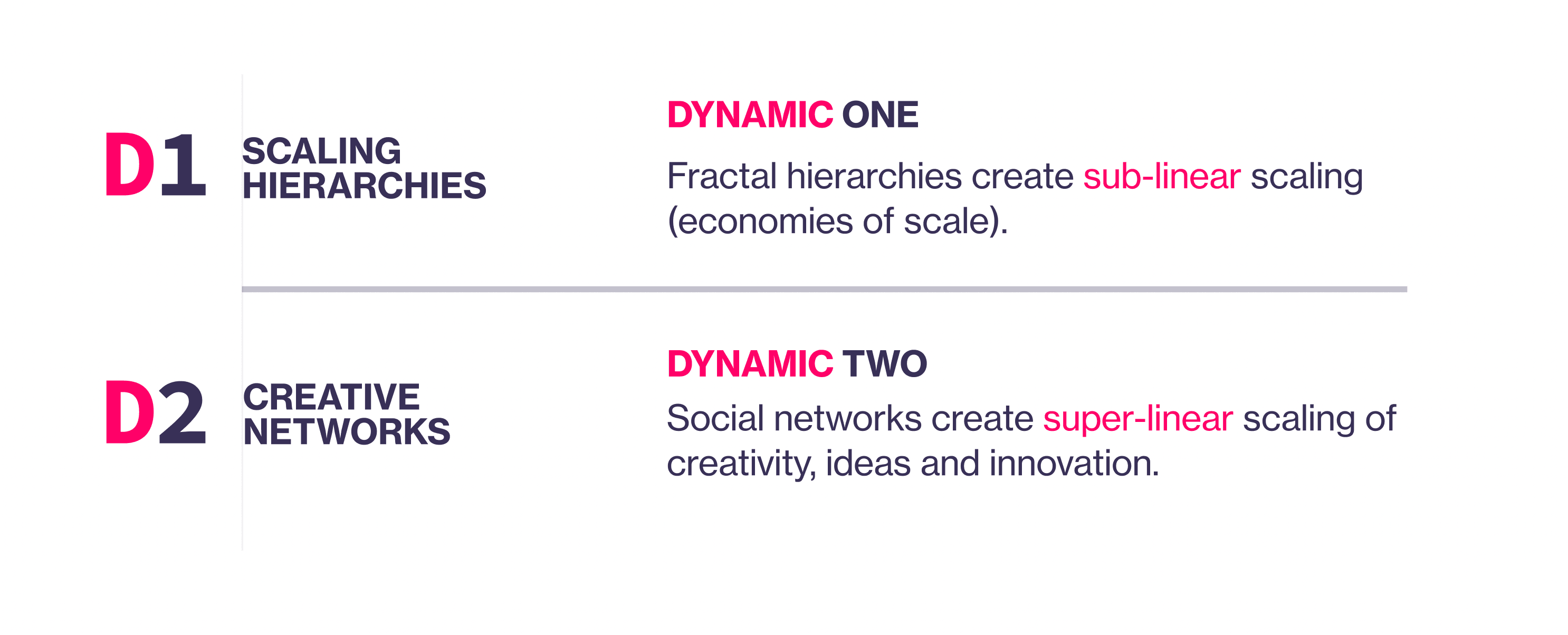 D1 SCALING HIERARCHIES

DYNAMIC ONE

Fractal hierarchies create sub-linear scaling (economies of scale).

D2 CREATIVE NETWORKS

DYNAMIC TWO

Social networks create super-linear scaling of creativity, ideas and innovation.